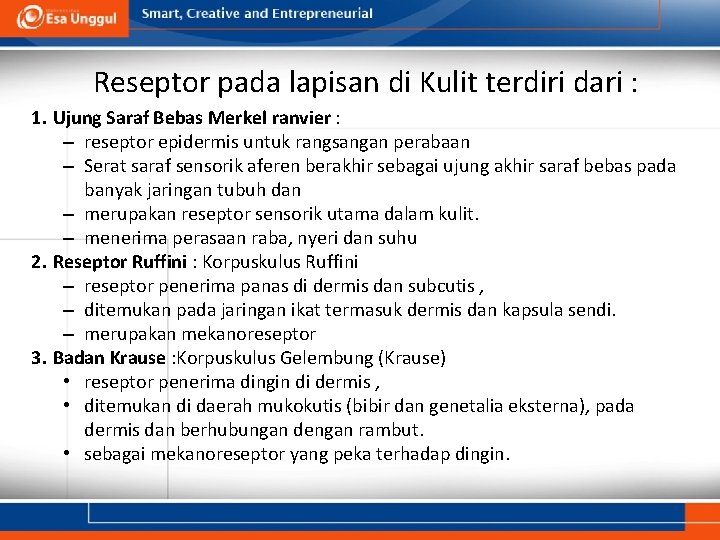 Esa Unggul

Smart, Creative and Entrepreneurial

Reseptor pada lapisan di Kulit terdiri dari :

1. Ujung Saraf Bebas Merkel ranvier :
– reseptor epidermis untuk rangsangan perabaan
– Serat saraf sensorik aferen berakhir sebagai ujung akhir saraf bebas pada banyak jaringan tubuh dan
– merupakan reseptor sensorik utama dalam kulit.
– menerima perasaan raba, nyeri dan suhu

2. Reseptor Ruffini : Korpuskulus Ruffini
– reseptor penerima panas di dermis dan subcutis ,
– ditemukan pada jaringan ikat termasuk dermis dan kapsula sendi.
– merupakan mekanoreseptor

3. Badan Krause :Korpuskulus Gelembung (Krause)
• reseptor penerima dingin di dermis ,
• ditemukan di daerah mukokutis (bibir dan genetalia eksterna), pada dermis dan berhubungan dengan rambut.
• sebagai mekanoreseptor yang peka terhadap dingin.